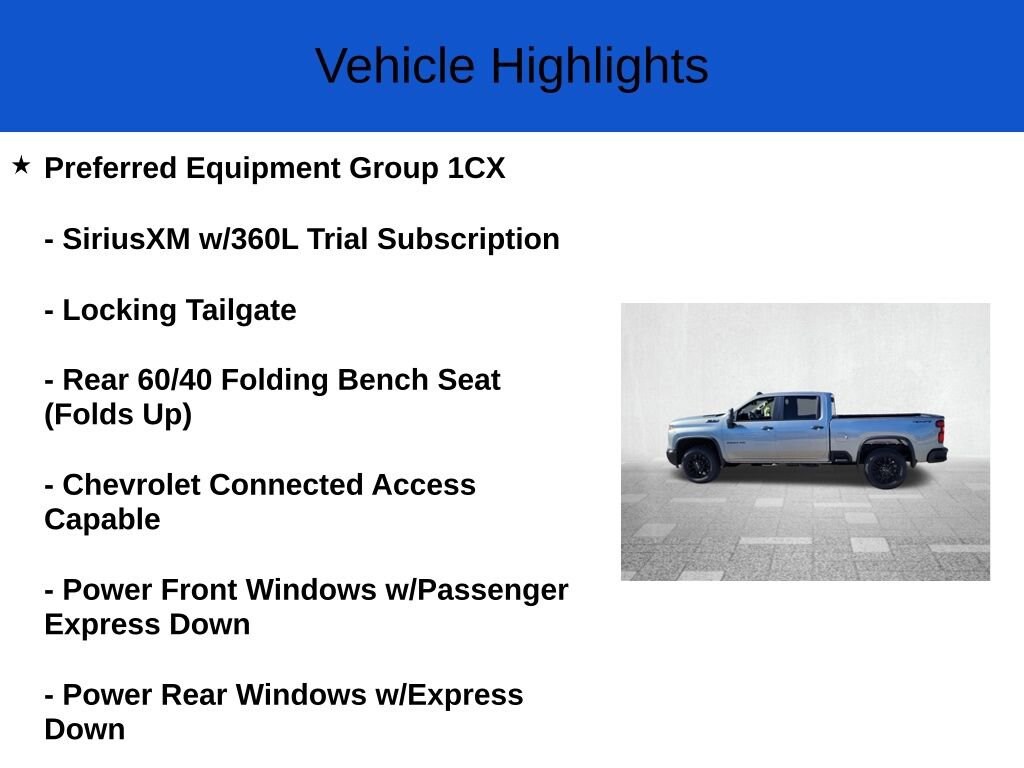 Vehicle Highlights

★ Preferred Equipment Group 1CX

- SiriusXM w/360L Trial Subscription

- Locking Tailgate

- Rear 60/40 Folding Bench Seat (Folds Up)

- Chevrolet Connected Access Capable

- Power Front Windows w/Passenger Express Down

- Power Rear Windows w/Express Down